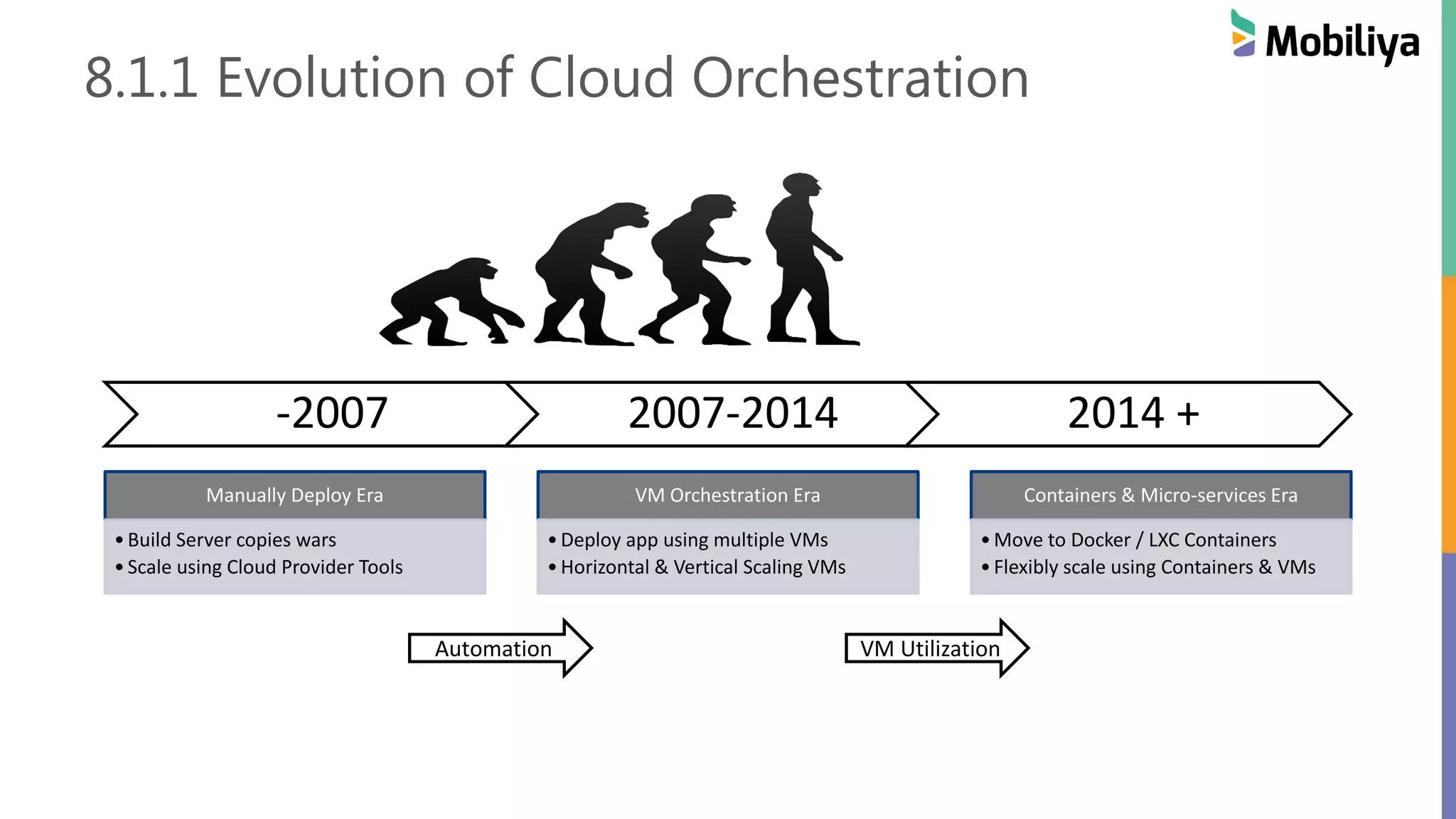 Mobiliya

8.1.1 Evolution of Cloud Orchestration

-2007

2007-2014

2014 +

Manually Deploy Era

• Build Server copies wars
• Scale using Cloud Provider Tools

VM Orchestration Era

• Deploy app using multiple VMs
• Horizontal & Vertical Scaling VMs

Containers & Micro-services Era

• Move to Docker / LXC Containers
• Flexibly scale using Containers & VMs

Automation

VM Utilization